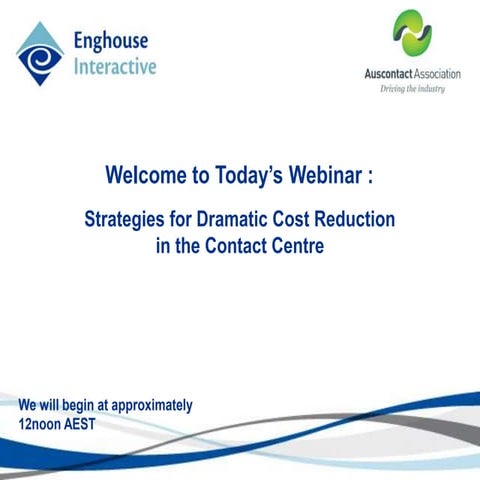 Enghouse Interactive

Auscontact Association
Driving the Industry

Welcome to Today's Webinar :

Strategies for Dramatic Cost Reduction in the Contact Centre

We will begin at approximately 12noon AEST